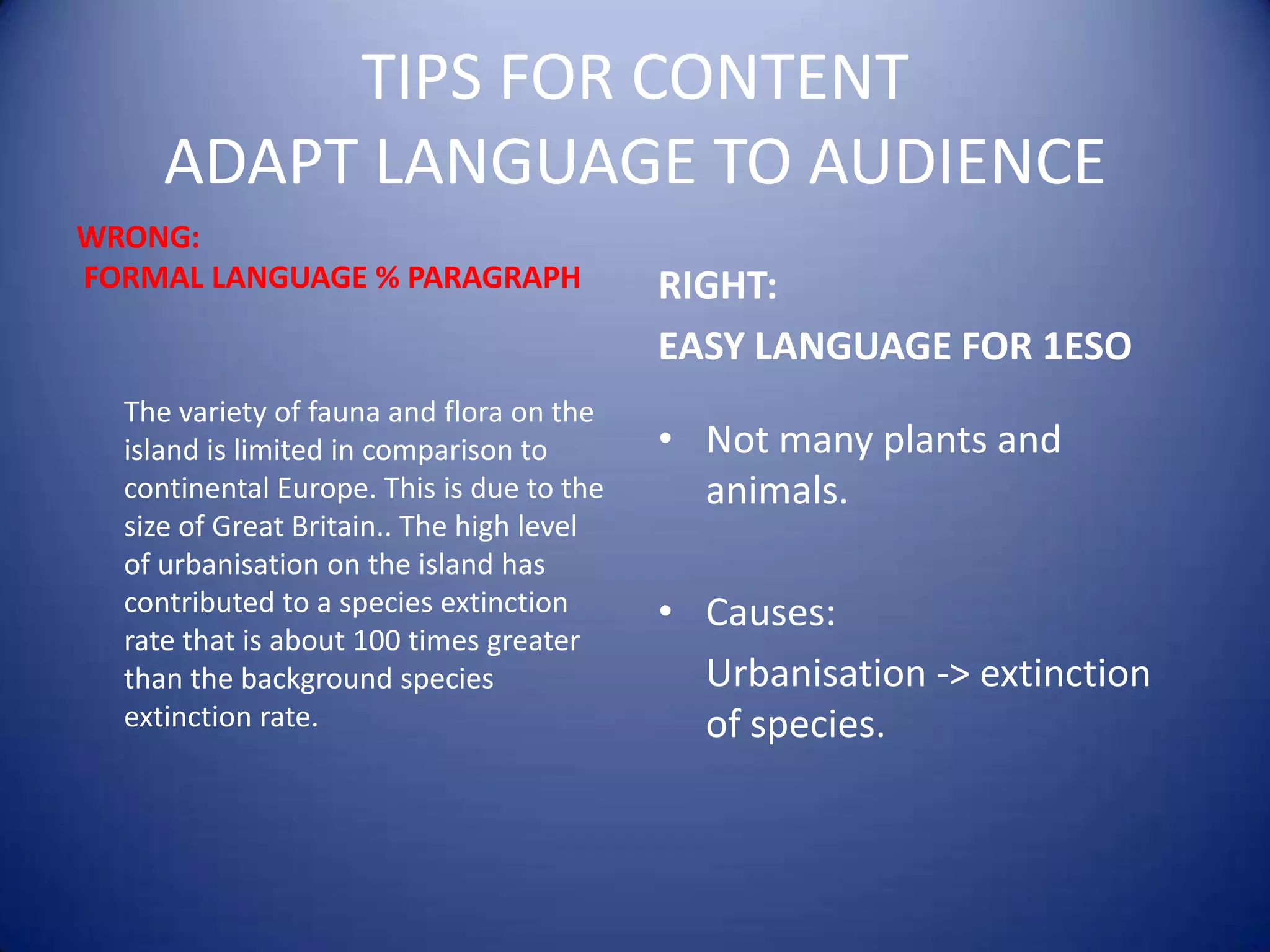 TIPS FOR CONTENT
ADAPT LANGUAGE TO AUDIENCE

WRONG:
FORMAL LANGUAGE % PARAGRAPH

The variety of fauna and flora on the island is limited in comparison to continental Europe. This is due to the size of Great Britain.. The high level of urbanisation on the island has contributed to a species extinction rate that is about 100 times greater than the background species extinction rate.

RIGHT:

EASY LANGUAGE FOR 1ESO

• Not many plants and animals.

• Causes:
Urbanisation -> extinction of species.